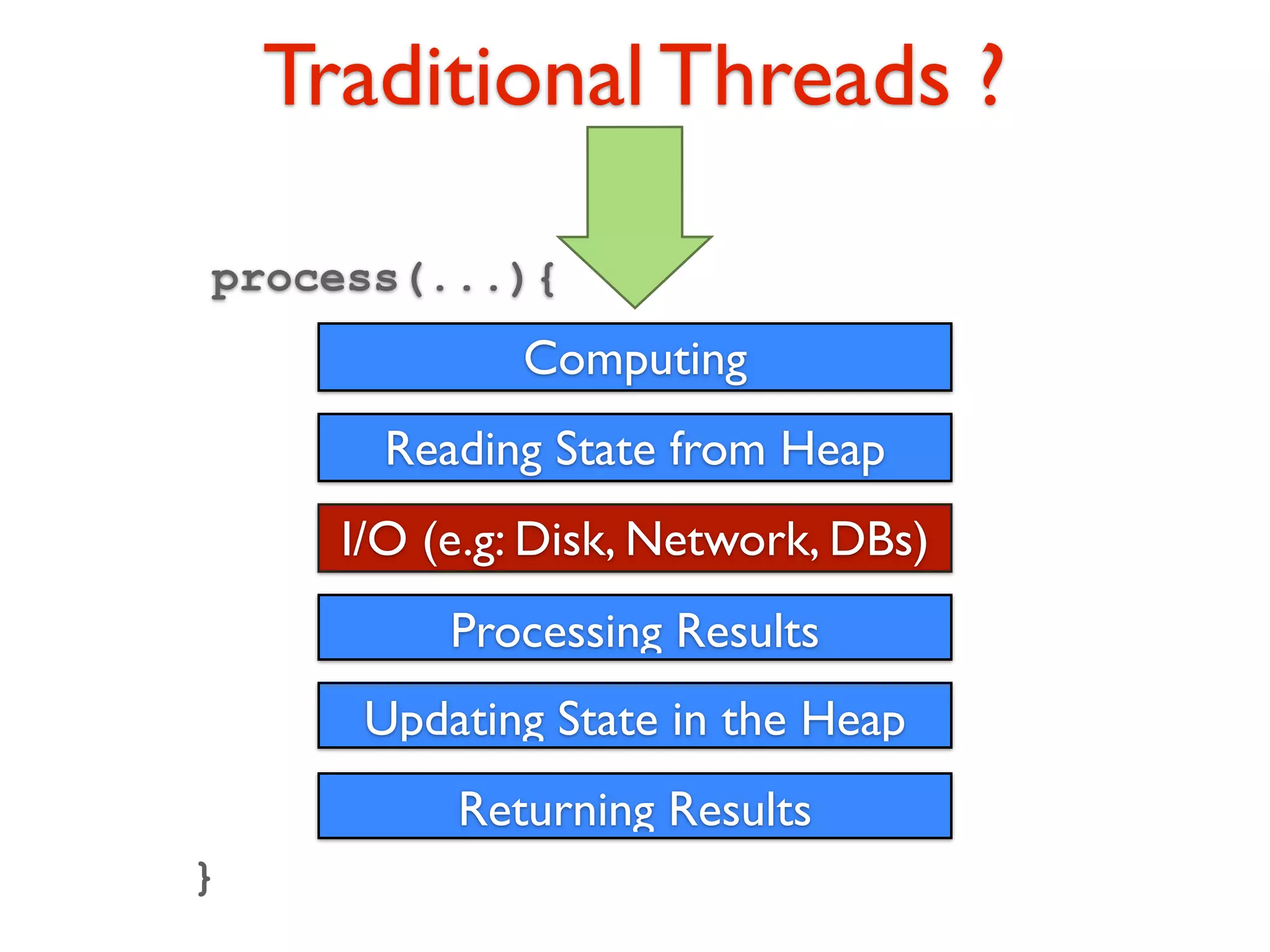 Traditional Threads ?

process(...){

Computing

Reading State from Heap

I/O (e.g: Disk, Network, DBs)

Processing Results

Updating State in the Heap

Returning Results

}